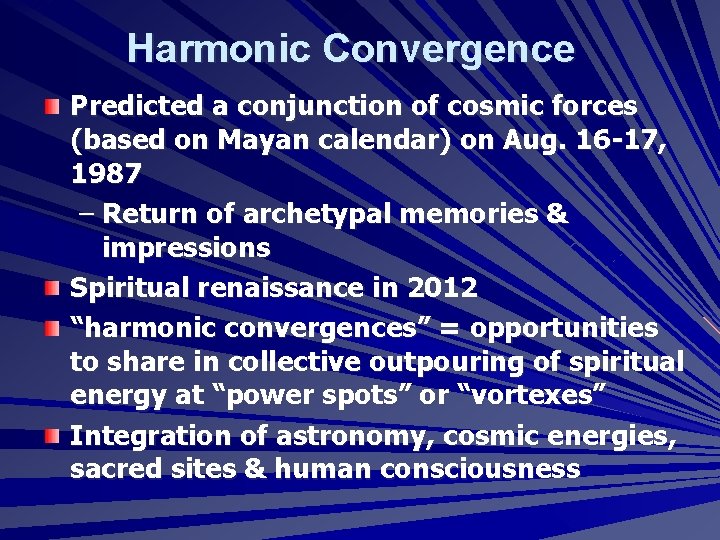 Harmonic Convergence

Predicted a conjunction of cosmic forces (based on Mayan calendar) on Aug. 16-17, 1987

– Return of archetypal memories & impressions

Spiritual renaissance in 2012

“harmonic convergences” = opportunities to share in collective outpouring of spiritual energy at “power spots” or “vortexes”

Integration of astronomy, cosmic energies, sacred sites & human consciousness